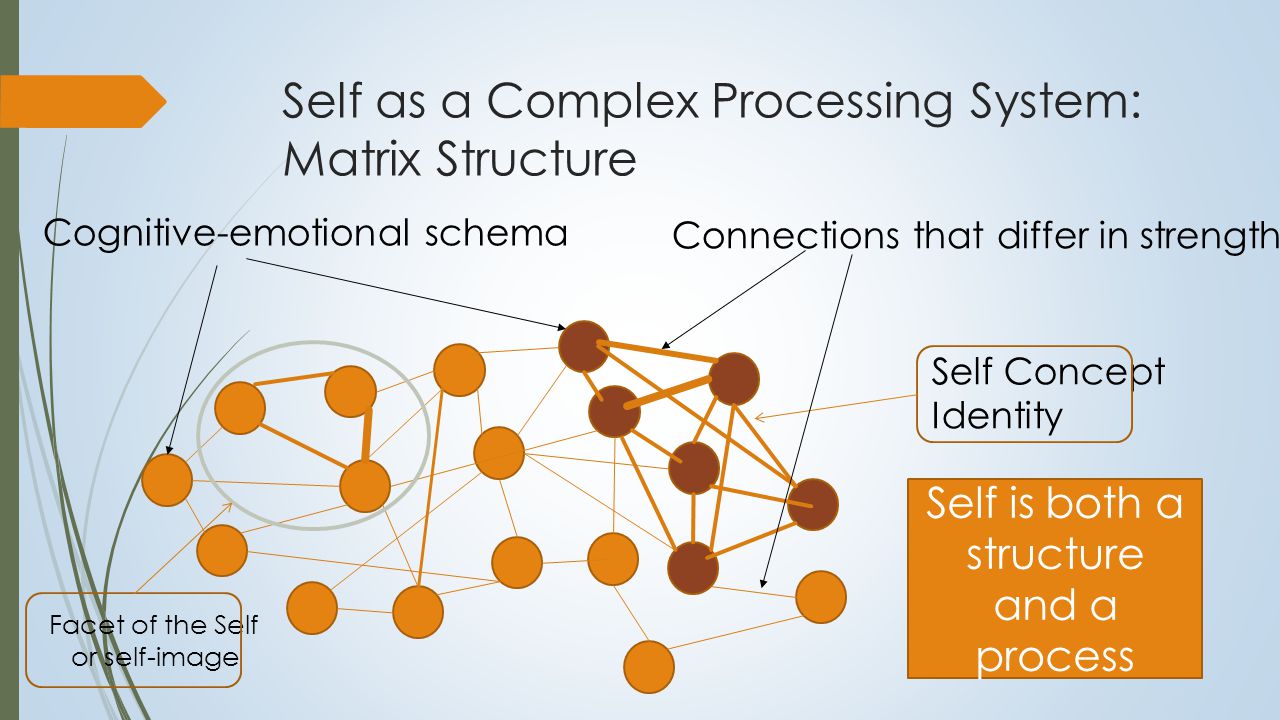 Self as a Complex Processing System: Matrix Structure

Cognitive-emotional schema

Connections that differ in strength

Self Concept Identity

Self is both a structure and a process

Facet of the Self or self-image